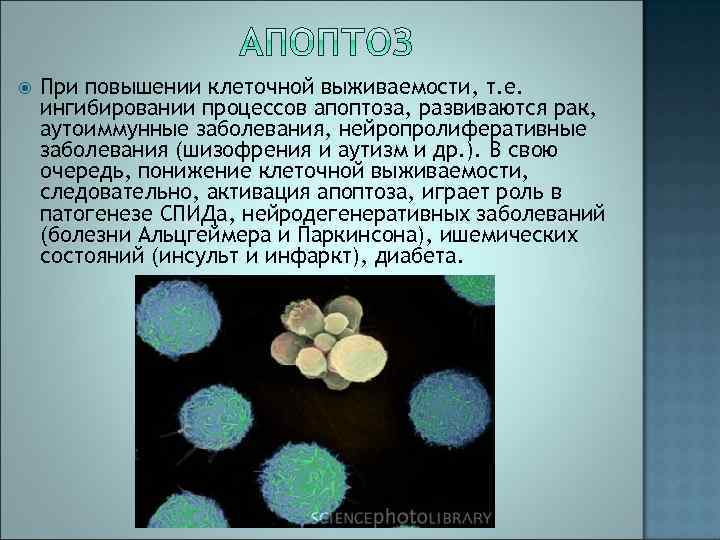 АПОПТОЗ

При повышении клеточной выживаемости, т.е. ингибировании процессов апоптоза, развиваются рак, аутоиммунные заболевания, нейропролиферативные заболевания (шизофрения и аутизм и др.). В свою очередь, понижение клеточной выживаемости, следовательно, активация апоптоза, играет роль в патогенезе СПИДа, нейродегенеративных заболеваний (болезни Альцгеймера и Паркинсона), ишемических состояний (инсульт и инфаркт), диабета.

SCIENCEphotoLIBRARY